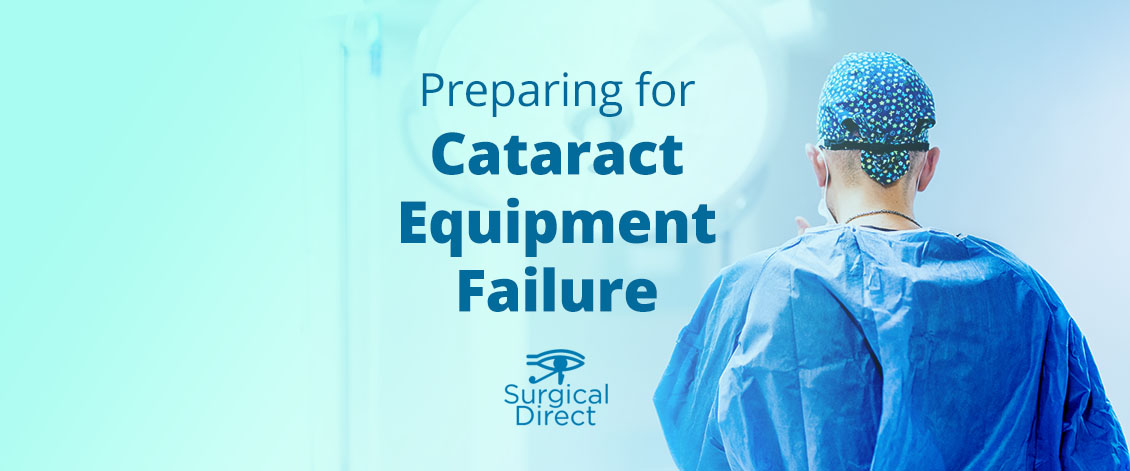 Preparing for
Cataract
Equipment
Failure

Surgical
Direct